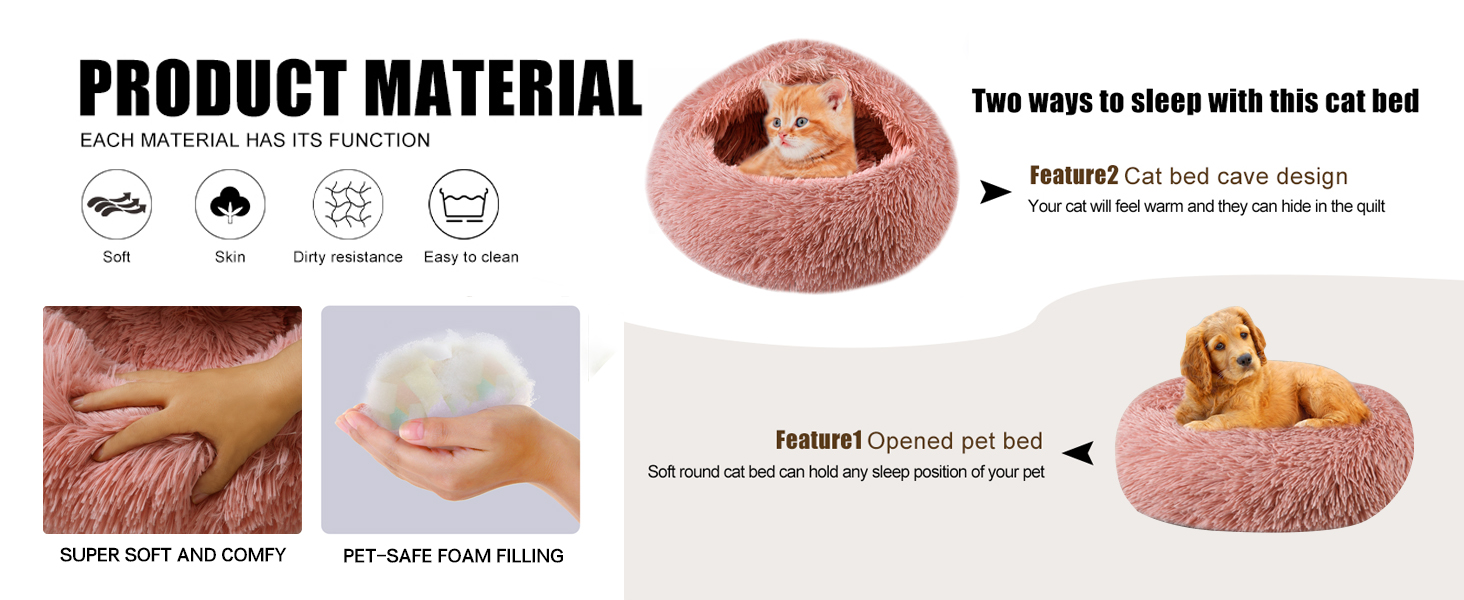 PRODUCT MATERIAL

EACH MATERIAL HAS ITS FUNCTION

Soft

Skin

Dirty resistance

Easy to clean

SUPER SOFT AND COMFY

PET-SAFE FOAM FILLING

Two ways to sleep with this cat bed

Feature2 Cat bed cave design

Your cat will feel warm and they can hide in the quilt

Feature1 Opened pet bed

Soft round cat bed can hold any sleep position of your pet